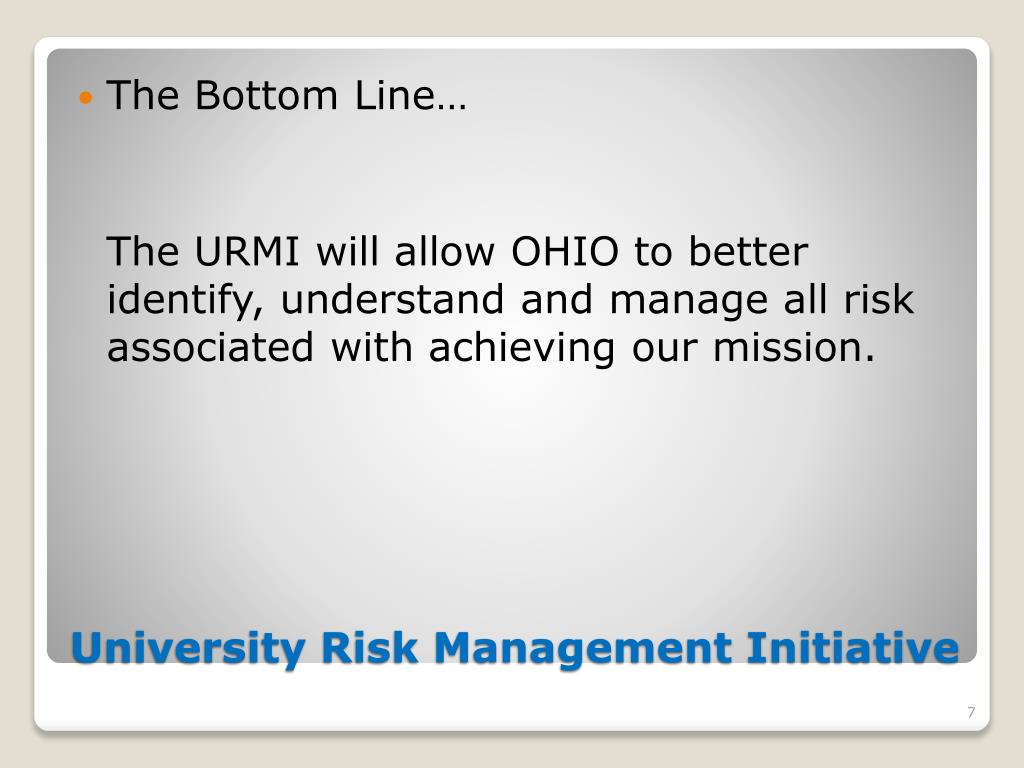 The Bottom Line…

The URMI will allow OHIO to better identify, understand and manage all risk associated with achieving our mission.

University Risk Management Initiative

7